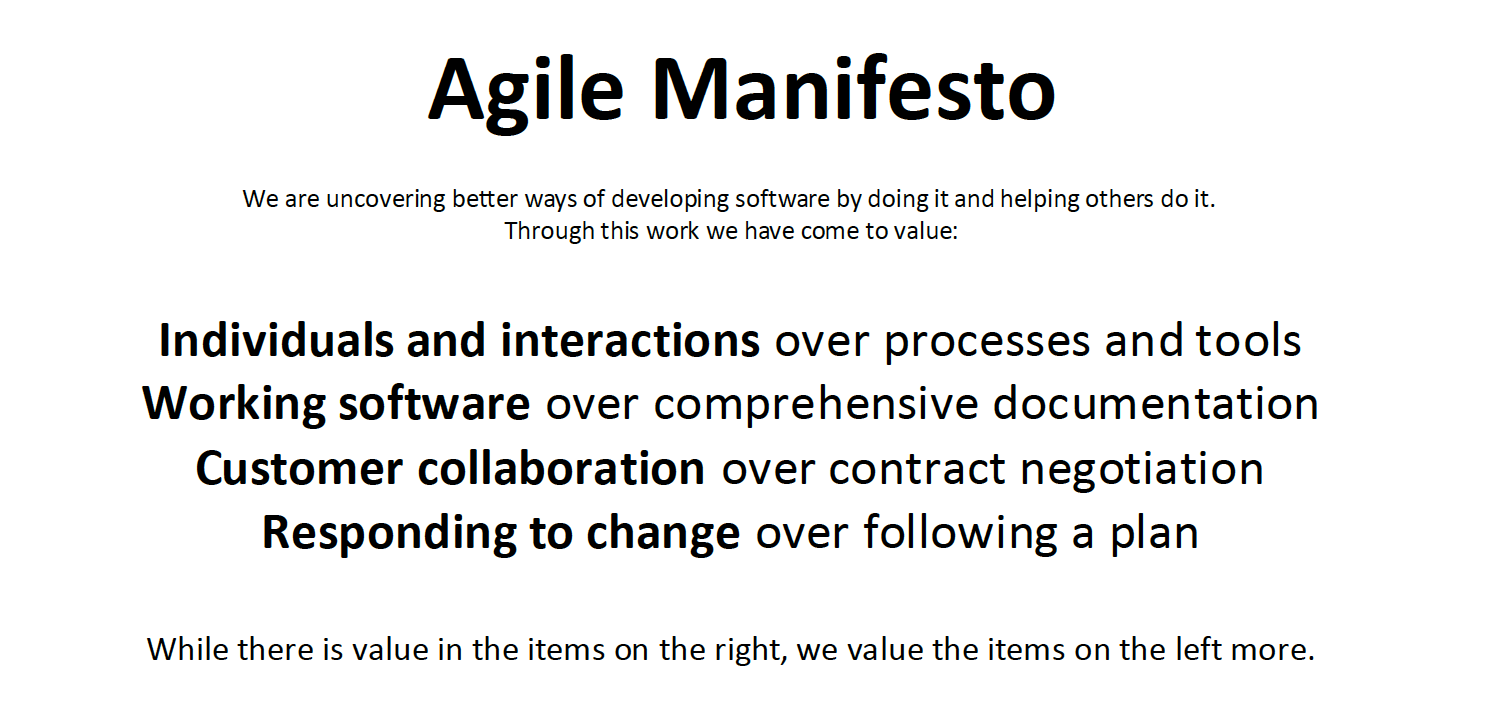 Agile Manifesto

We are uncovering better ways of developing software by doing it and helping others do it.
Through this work we have come to value:

Individuals and interactions over processes and tools
Working software over comprehensive documentation
Customer collaboration over contract negotiation
Responding to change over following a plan

While there is value in the items on the right, we value the items on the left more.